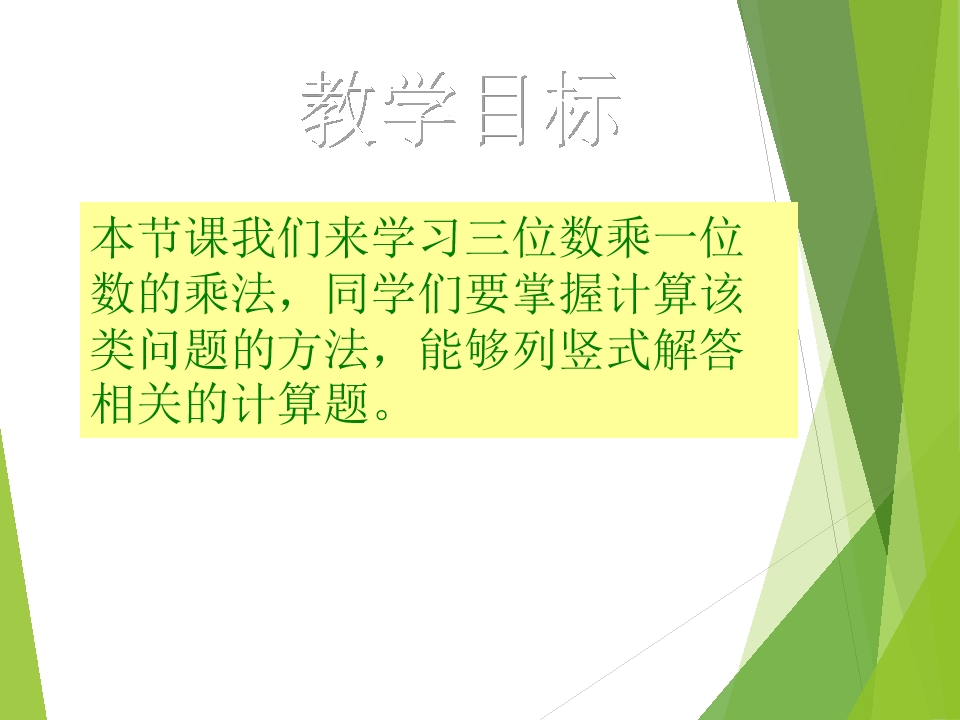 教学目标

本节课我们来学习三位数乘一位数的乘法，同学们要掌握计算该类问题的方法，能够列竖式解答相关的计算题。